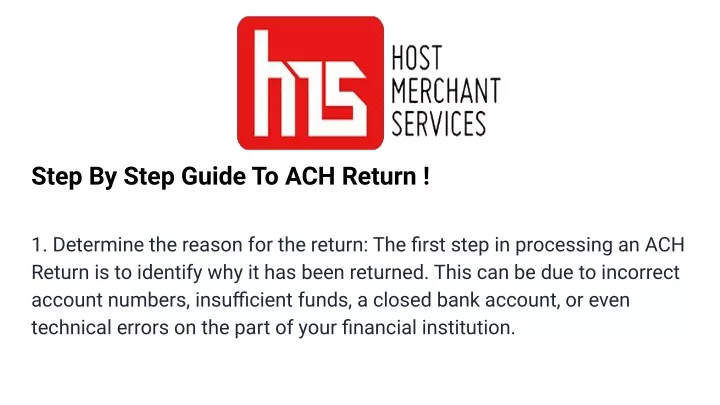 hms HOST MERCHANT SERVICES

Step By Step Guide To ACH Return !

1. Determine the reason for the return: The first step in processing an ACH Return is to identify why it has been returned. This can be due to incorrect account numbers, insufficient funds, a closed bank account, or even technical errors on the part of your financial institution.